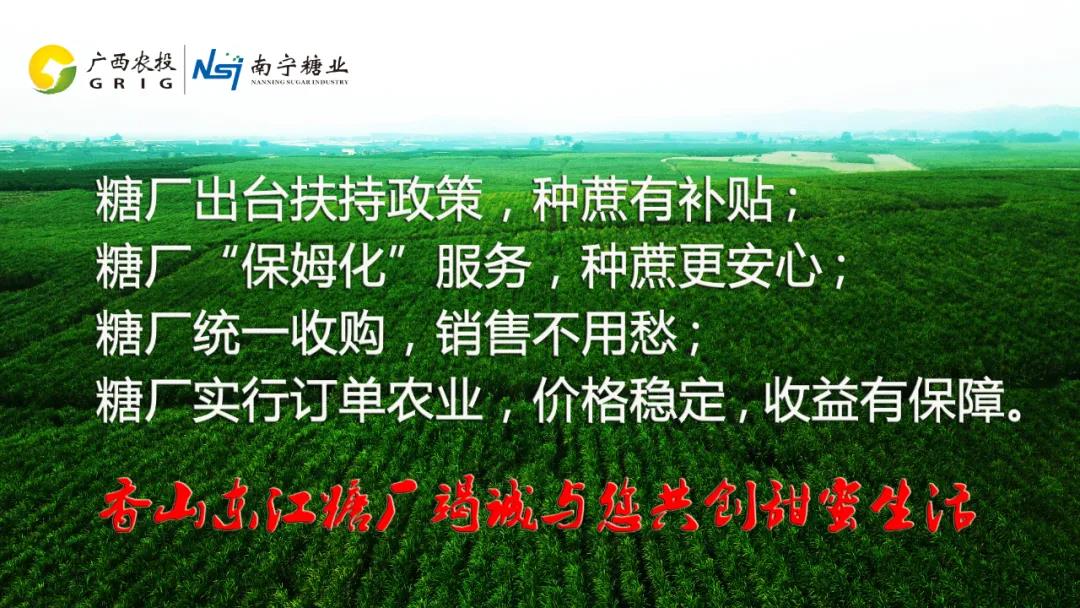 广西农投
GRIG

NSI 南宁糖业
NANNING SUGAR INDUSTRY

糖厂出台扶持政策，种蔗有补贴；
糖厂“保姆化”服务，种蔗更安心；
糖厂统一收购，销售不用愁；
糖厂实行订单农业，价格稳定，收益有保障。

香山东江糖厂竭诚与您共创甜蜜生活